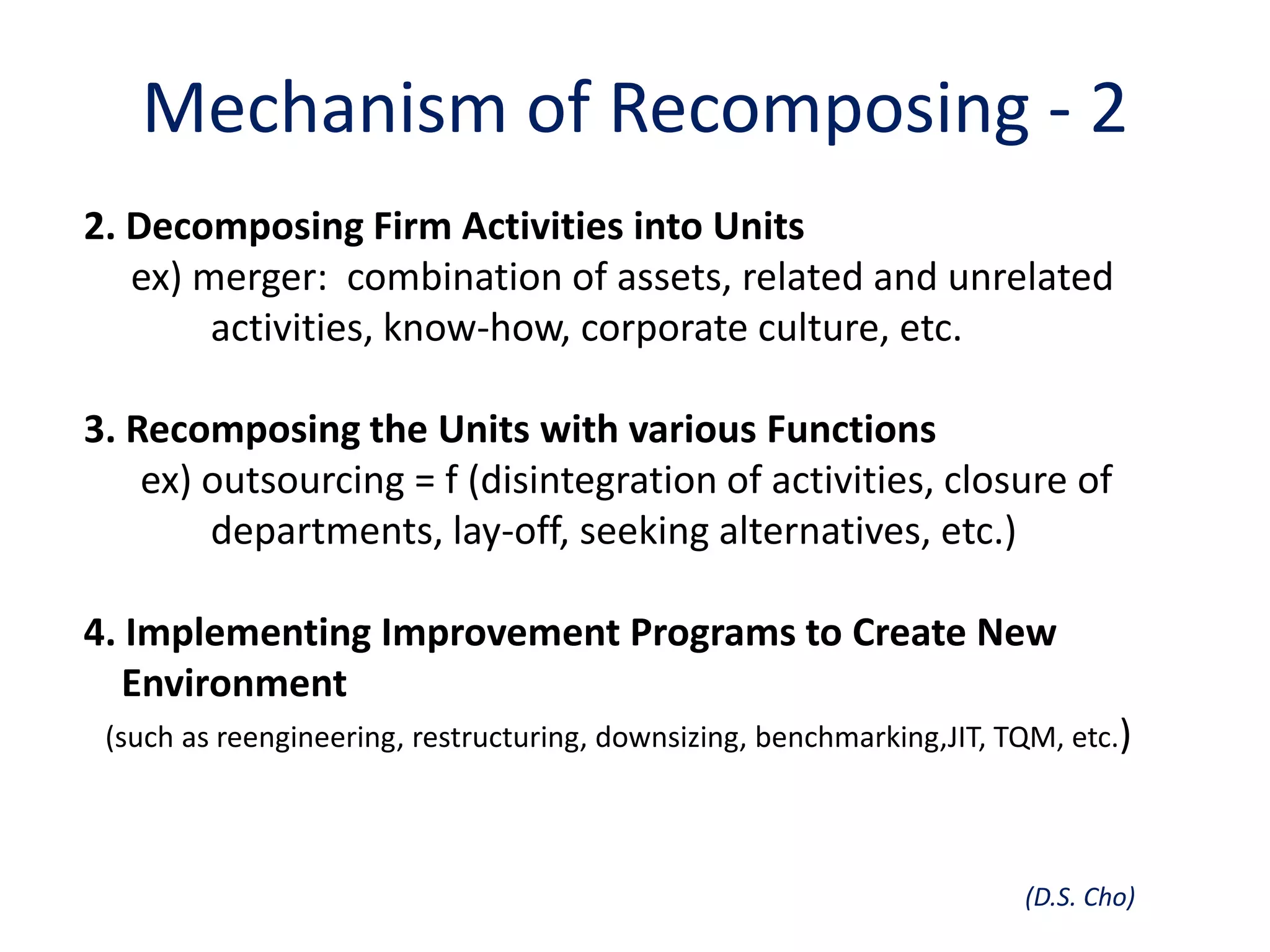 Mechanism of Recomposing - 2

2. Decomposing Firm Activities into Units
ex) merger: combination of assets, related and unrelated activities, know-how, corporate culture, etc.

3. Recomposing the Units with various Functions
ex) outsourcing = f (disintegration of activities, closure of departments, lay-off, seeking alternatives, etc.)

4. Implementing Improvement Programs to Create New Environment
(such as reengineering, restructuring, downsizing, benchmarking,JIT, TQM, etc.)

(D.S. Cho)